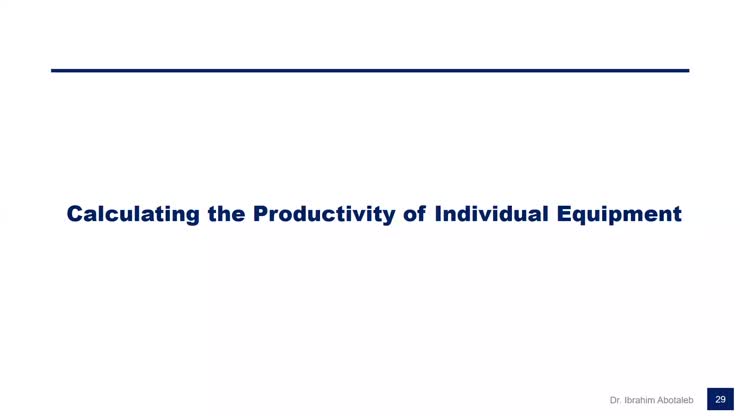 Calculating the Productivity of Individual Equipment

Dr. Ibrahim Abotaleb 29